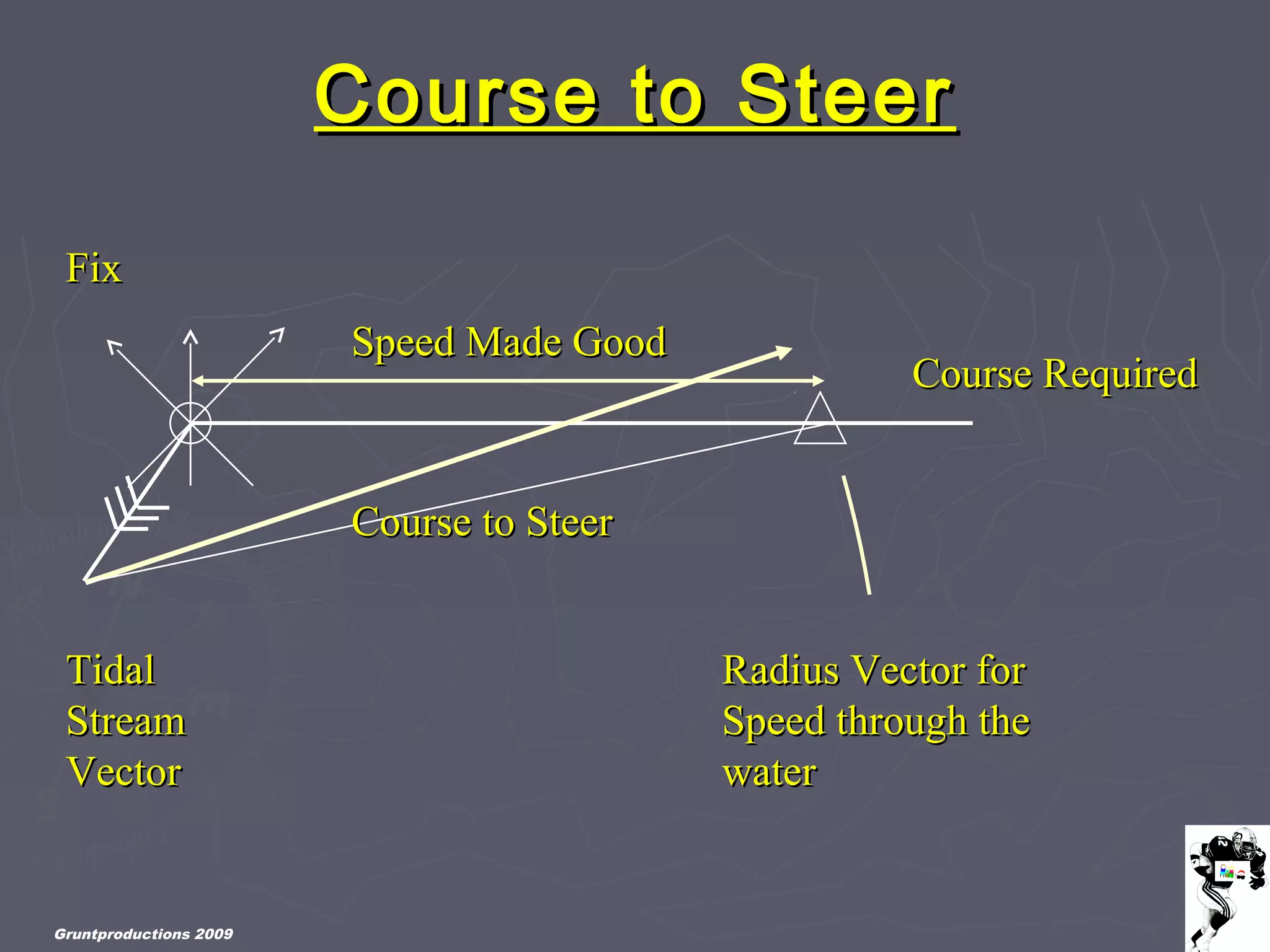 Course to Steer

Fix

Speed Made Good

Course Required

Course to Steer

Tidal Stream Vector

Radius Vector for Speed through the water

Gruntproductions 2009